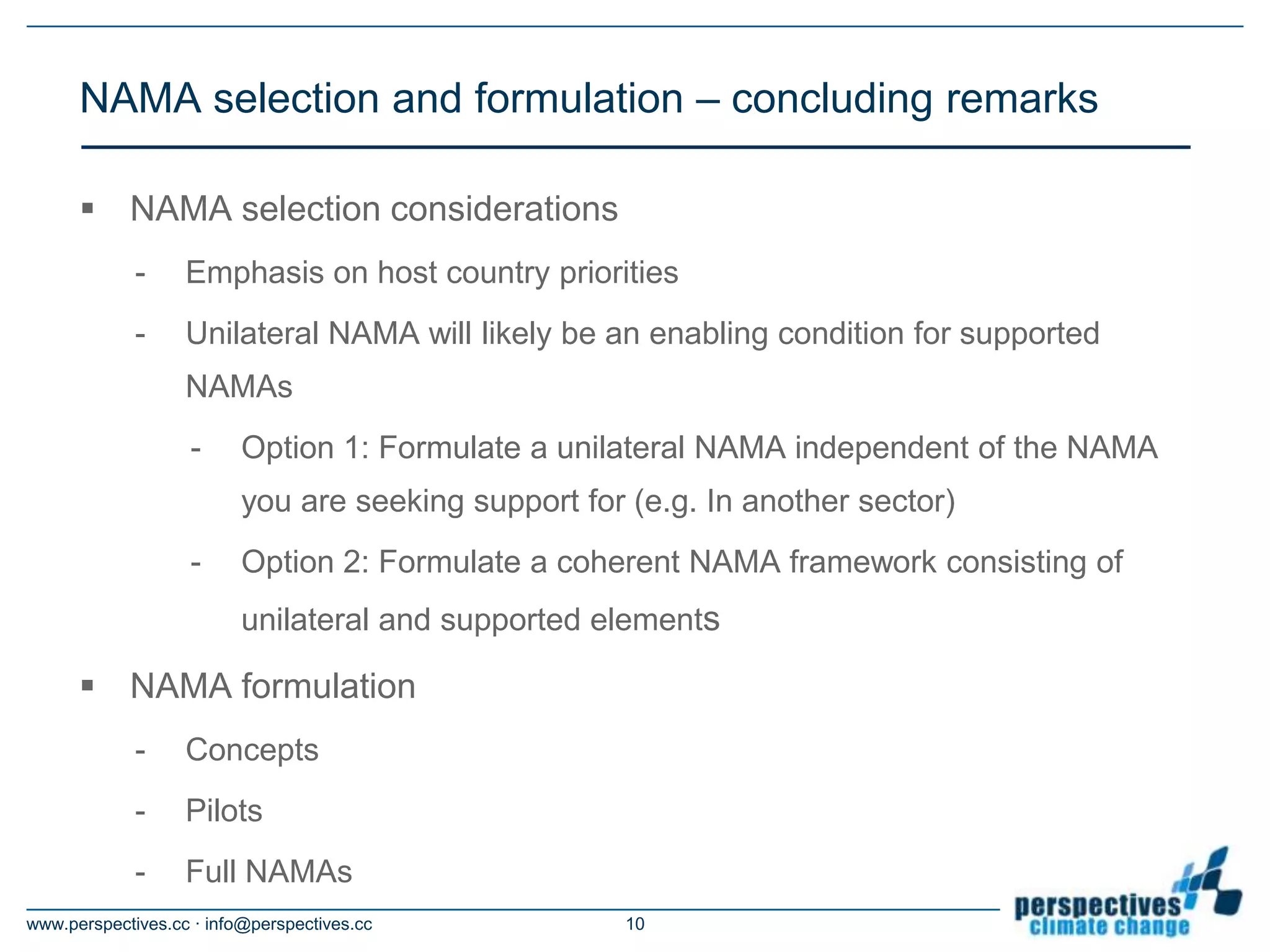 NAMA selection and formulation – concluding remarks

▪ NAMA selection considerations

- Emphasis on host country priorities

- Unilateral NAMA will likely be an enabling condition for supported NAMAs

- Option 1: Formulate a unilateral NAMA independent of the NAMA you are seeking support for (e.g. In another sector)

- Option 2: Formulate a coherent NAMA framework consisting of unilateral and supported elements

▪ NAMA formulation

- Concepts

- Pilots

- Full NAMAs

www.perspectives.cc · info@perspectives.cc 10

perspectives climate change